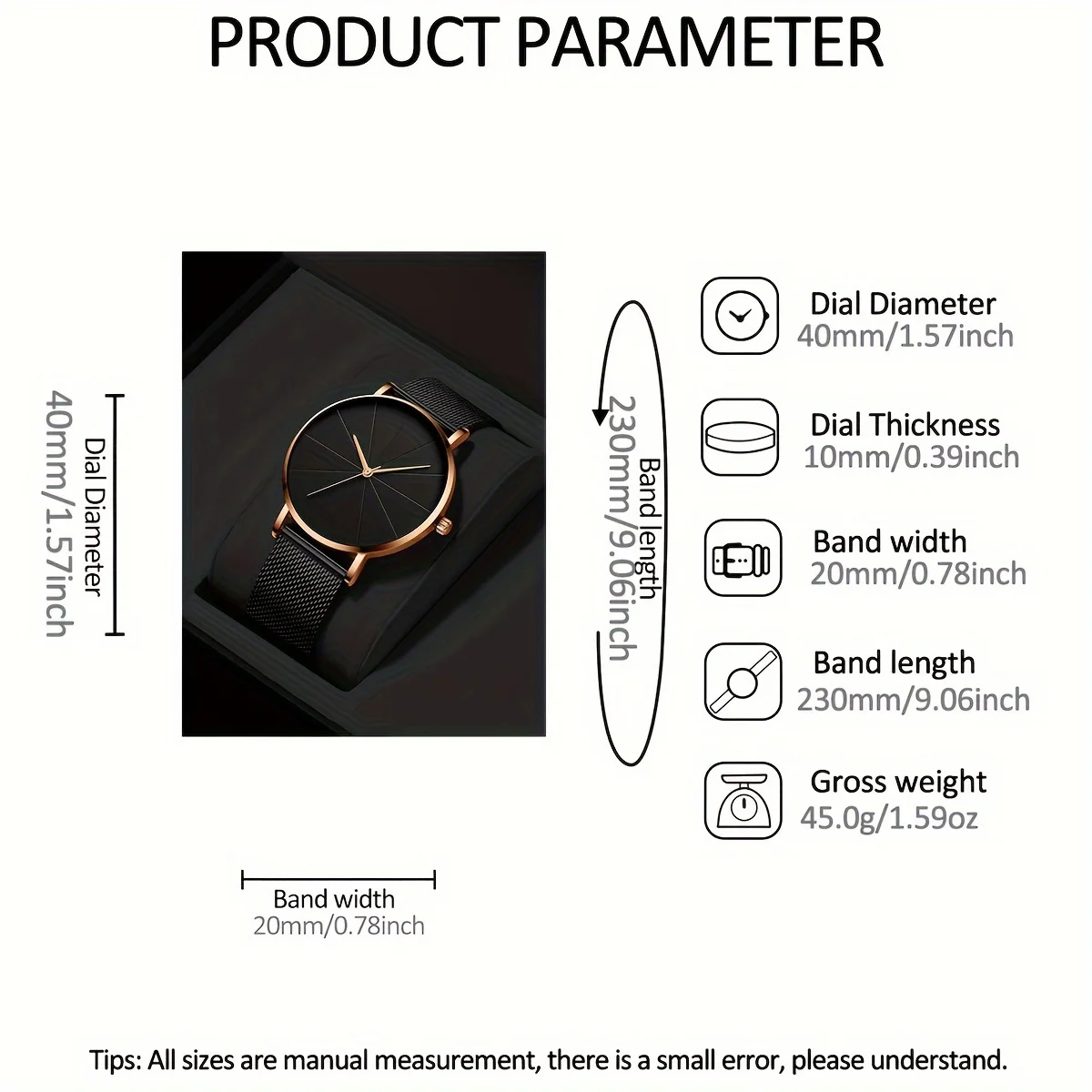 PRODUCT PARAMETER

Dial Diameter
40mm/1.57inch

Band length
230mm/9.06inch

Dial Diameter
40mm/1.57inch

Dial Thickness
10mm/0.39inch

Band width
20mm/0.78inch

Band length
230mm/9.06inch

Gross weight
45.0g/1.59oz

Band width
20mm/0.78inch

Tips: All sizes are manual measurement, there is a small error, please understand.